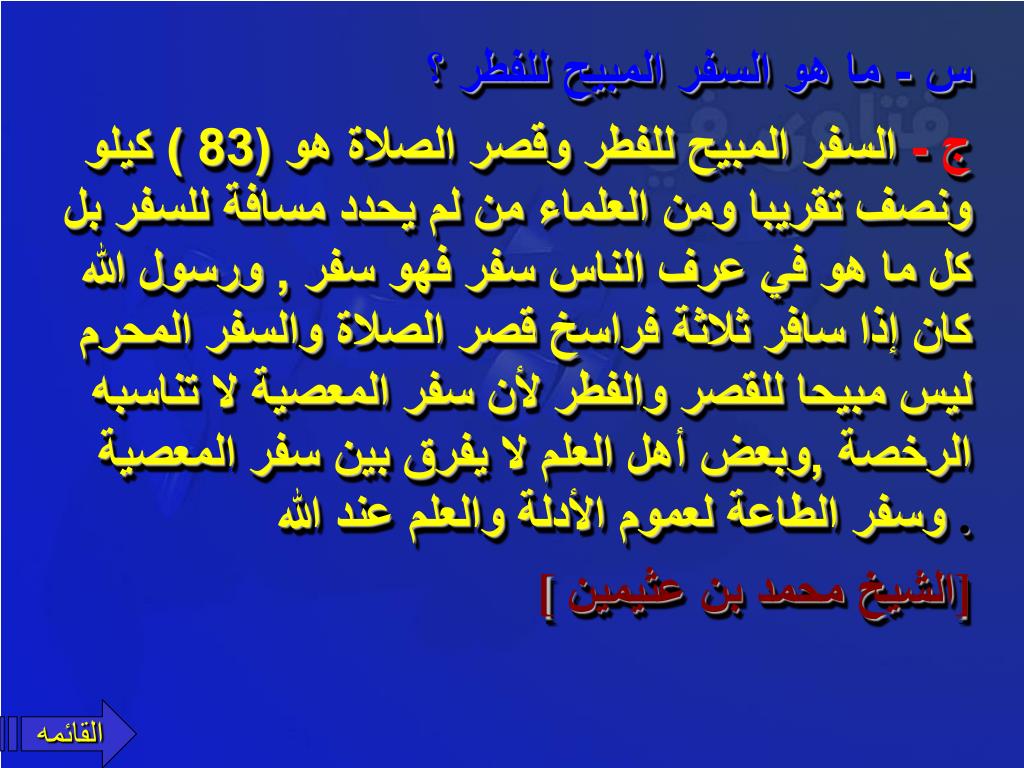 س - ما هو السفر المبيح للفطر ؟

ج - السفر المبيح للفطر وقصر الصلاة هو (83 ) كيلو ونصف تقريبا ومن العلماء من لم يحدد مسافة للسفر بل كل ما هو في عرف الناس سفر فهو سفر , ورسول الله كان إذا سافر ثلاثة فراسخ قصر الصلاة والسفر المحرم ليس مبيحا للقصر والفطر لأن سفر المعصية لا تناسبه الرخصة ,وبعض أهل العلم لا يفرق بين سفر المعصية وسفر الطاعة لعموم الأدلة والعلم عند الله .

[الشيخ محمد بن عثيمين ]

القائمه